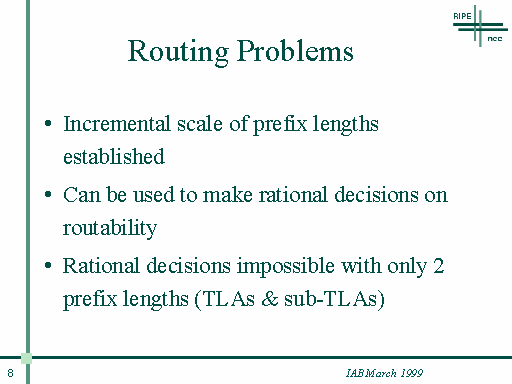 RIPE ncc

Routing Problems

• Incremental scale of prefix lengths established

• Can be used to make rational decisions on routability

• Rational decisions impossible with only 2 prefix lengths (TLAs & sub-TLAs)

8

IAB March 1999